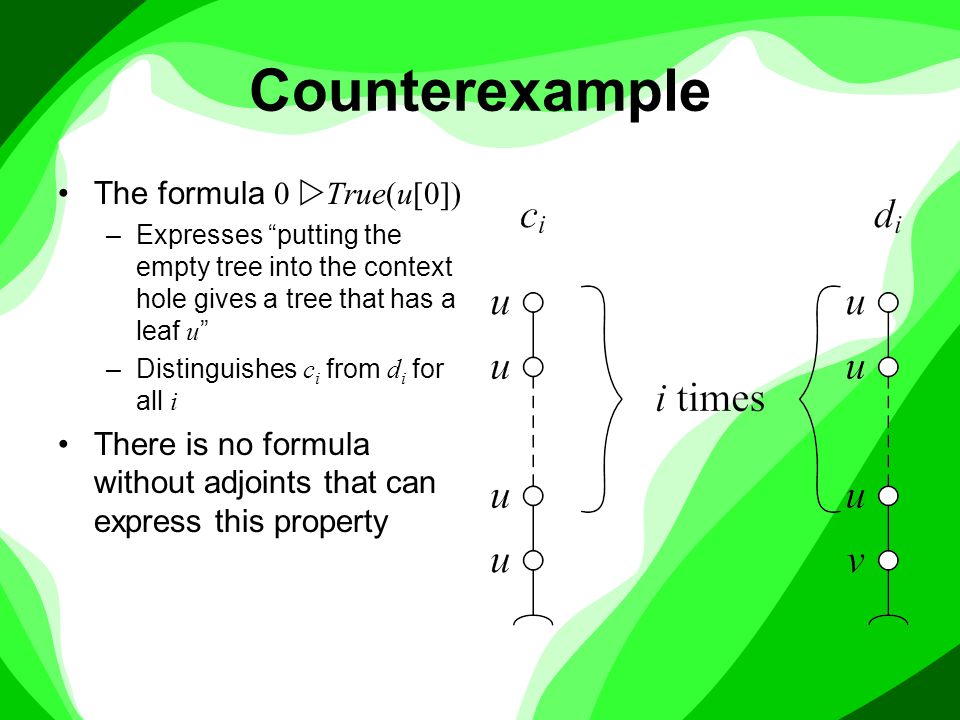 Counterexample

• The formula $0 \triangleright True(u[0])$
 – Expresses “putting the empty tree into the context hole gives a tree that has a leaf $u$”
 – Distinguishes $c_i$ from $d_i$ for all $i$
• There is no formula without adjoints that can express this property

$c_i$

$u$
$u$
$u$
$u$

$i$ times

$d_i$

$u$
$u$
$u$
$v$